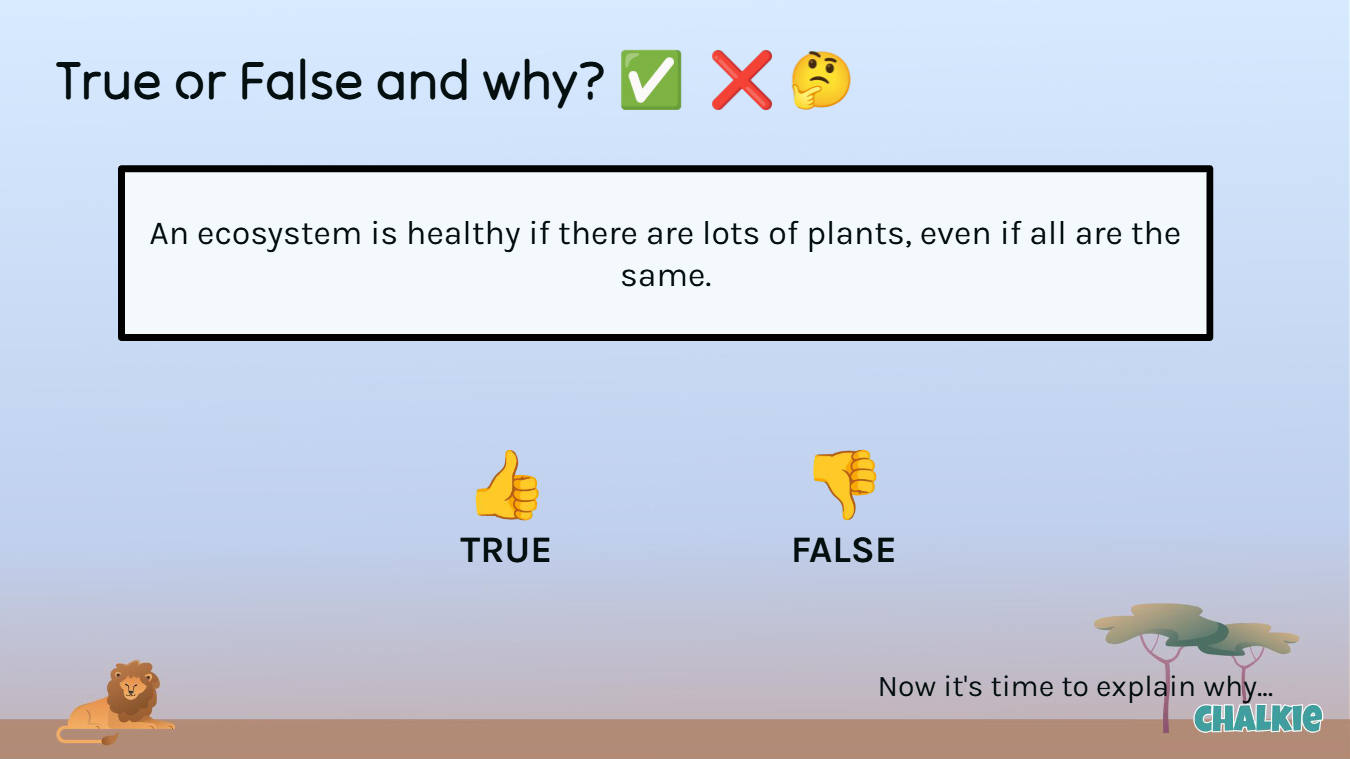 True or False and why? ✅ ❌ 🤔

An ecosystem is healthy if there are lots of plants, even if all are the same.

👍
TRUE

👎
FALSE

Now it's time to explain why...

CHALKIE